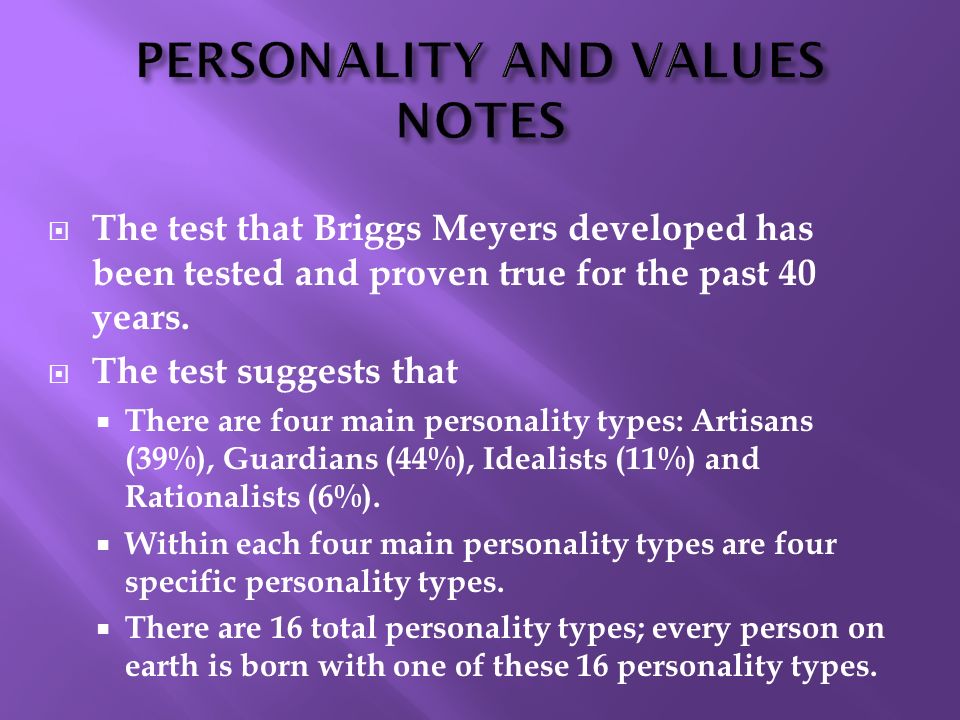 PERSONALITY AND VALUES NOTES

The test that Briggs Meyers developed has been tested and proven true for the past 40 years.

The test suggests that

There are four main personality types: Artisans (39%), Guardians (44%), Idealists (11%) and Rationalists (6%).

Within each four main personality types are four specific personality types.

There are 16 total personality types; every person on earth is born with one of these 16 personality types.